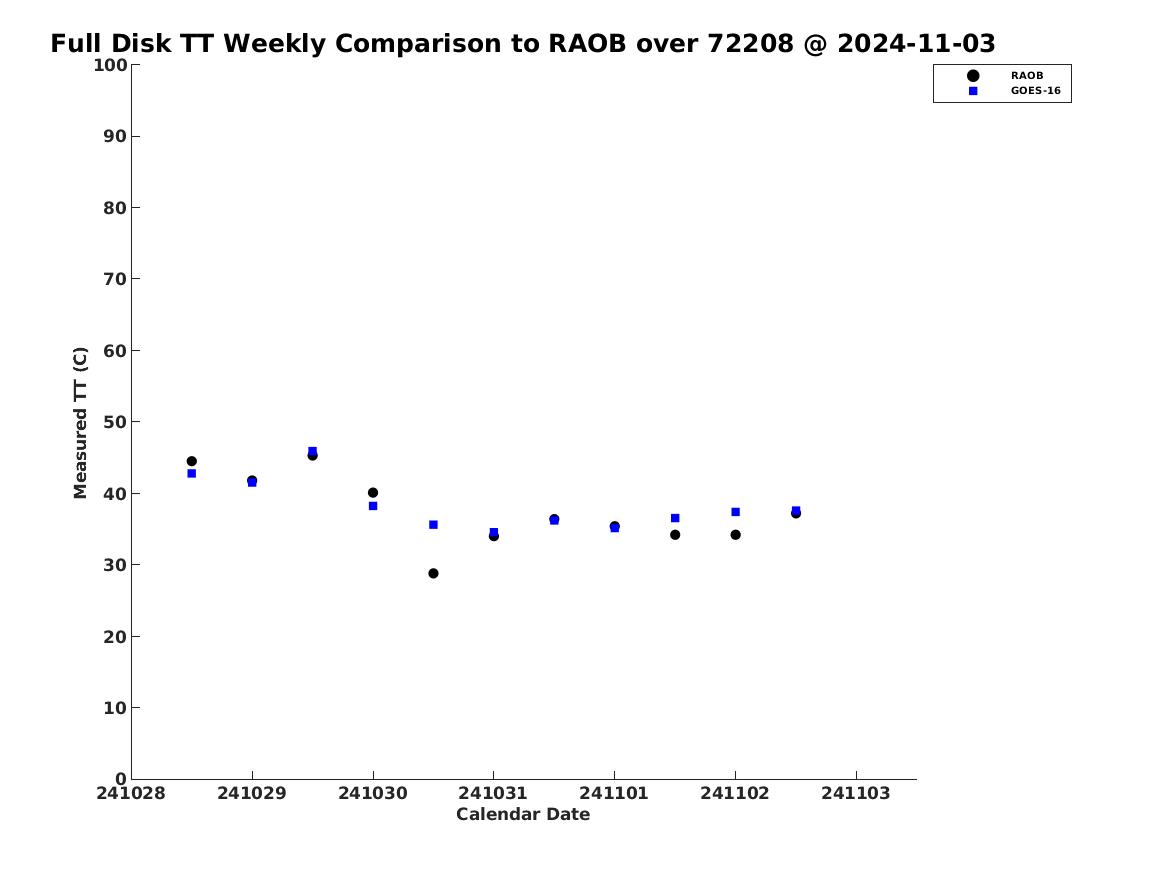 Full Disk TT Weekly Comparison to RAOB over 72208 @ 2024-11-03

RAOB
GOES-16

Measured TT (C)

100
90
80
70
60
50
40
30
20
10
0

241028
241029
241030
241031
241101
241102
241103

Calendar Date